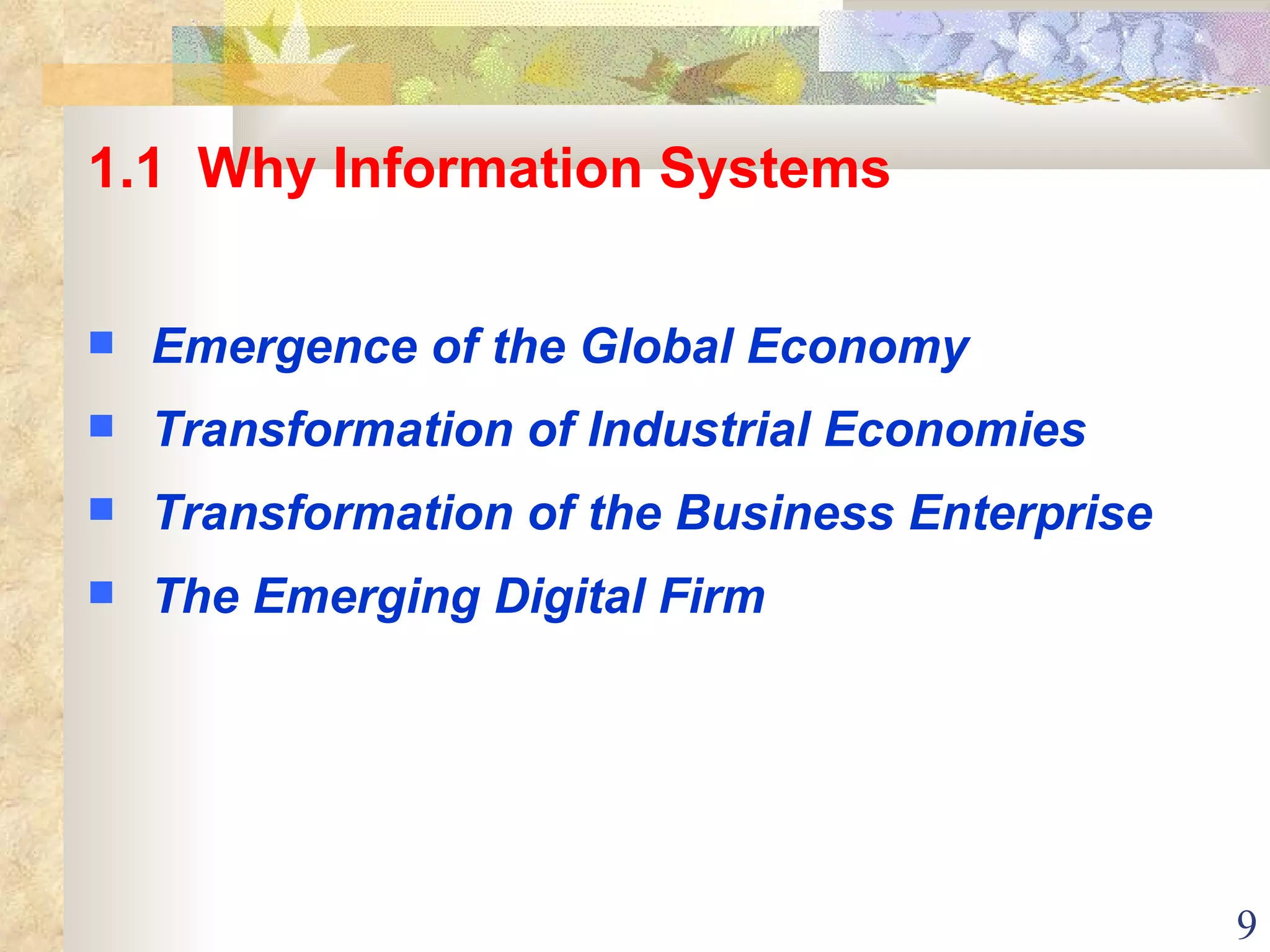 1.1 Why Information Systems

- Emergence of the Global Economy
- Transformation of Industrial Economies
- Transformation of the Business Enterprise
- The Emerging Digital Firm

9